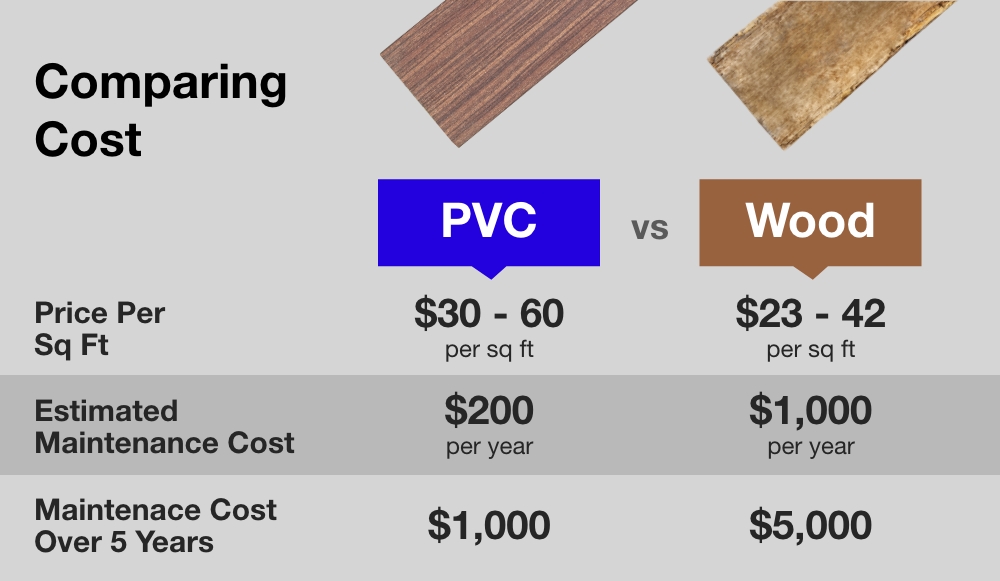 Comparing Cost

| | PVC | vs | Wood |
|---|---|---|---|
| Price Per Sq Ft | \$30 - 60 per sq ft | | \$23 - 42 per sq ft |
| Estimated Maintenance Cost | \$200 per year | | \$1,000 per year |
| Maintenace Cost Over 5 Years | \$1,000 | | \$5,000 |